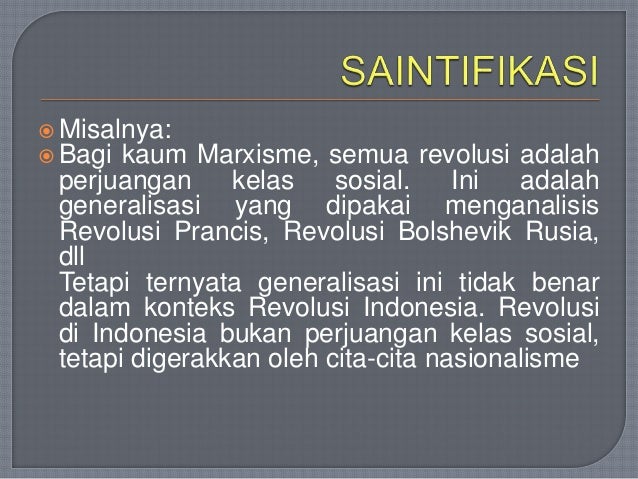 SAINTIFIKASI

Misalnya:

Bagi kaum Marxisme, semua revolusi adalah perjuangan kelas sosial. Ini adalah generalisasi yang dipakai menganalisis Revolusi Prancis, Revolusi Bolshevik Rusia, dll
Tetapi ternyata generalisasi ini tidak benar dalam konteks Revolusi Indonesia. Revolusi di Indonesia bukan perjuangan kelas sosial, tetapi digerakkan oleh cita-cita nasionalisme